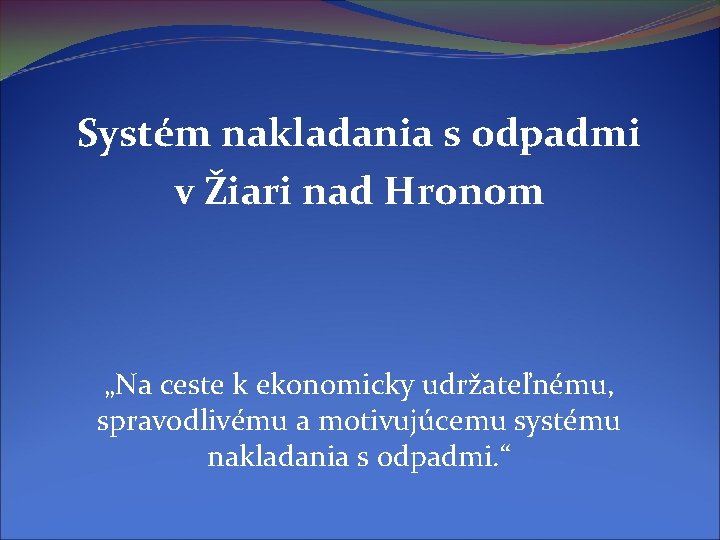 Systém nakladania s odpadmi v Žiari nad Hronom

„Na ceste k ekonomicky udržateľnému, spravodlivému a motivujúcemu systému nakladania s odpadmi.“